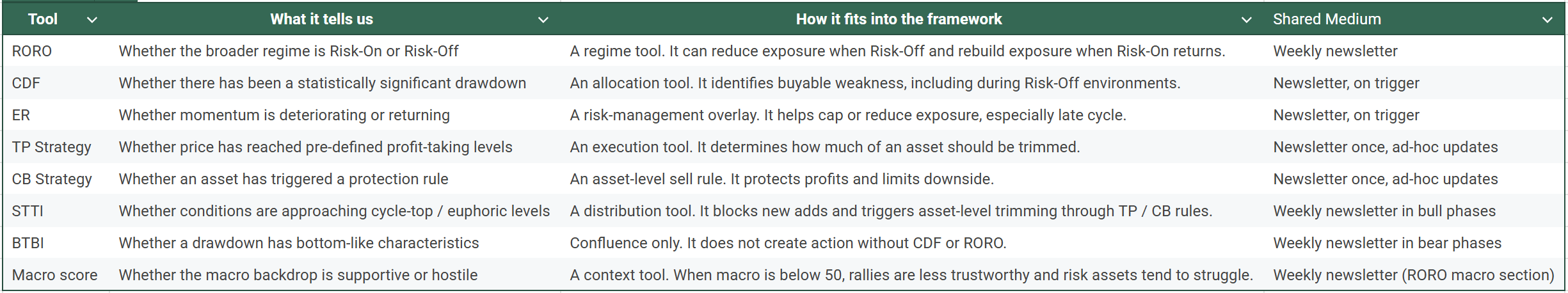 | Tool | What it tells us | How it fits into the framework | Shared Medium |
|---|---|---|---|
| RORO | Whether the broader regime is Risk-On or Risk-Off | A regime tool. It can reduce exposure when Risk-Off and rebuild exposure when Risk-On returns. | Weekly newsletter |
| CDF | Whether there has been a statistically significant drawdown | An allocation tool. It identifies buyable weakness, including during Risk-Off environments. | Newsletter, on trigger |
| ER | Whether momentum is deteriorating or returning | A risk-management overlay. It helps cap or reduce exposure, especially late cycle. | Newsletter, on trigger |
| TP Strategy | Whether price has reached pre-defined profit-taking levels | An execution tool. It determines how much of an asset should be trimmed. | Newsletter once, ad-hoc updates |
| CB Strategy | Whether an asset has triggered a protection rule | An asset-level sell rule. It protects profits and limits downside. | Newsletter once, ad-hoc updates |
| STTI | Whether conditions are approaching cycle-top / euphoric levels | A distribution tool. It blocks new adds and triggers asset-level trimming through TP / CB rules. | Weekly newsletter in bull phases |
| BTBI | Whether a drawdown has bottom-like characteristics | Confluence only. It does not create action without CDF or RORO. | Weekly newsletter in bear phases |
| Macro score | Whether the macro backdrop is supportive or hostile | A context tool. When macro is below 50, rallies are less trustworthy and risk assets tend to struggle. | Weekly newsletter (RORO macro section) |